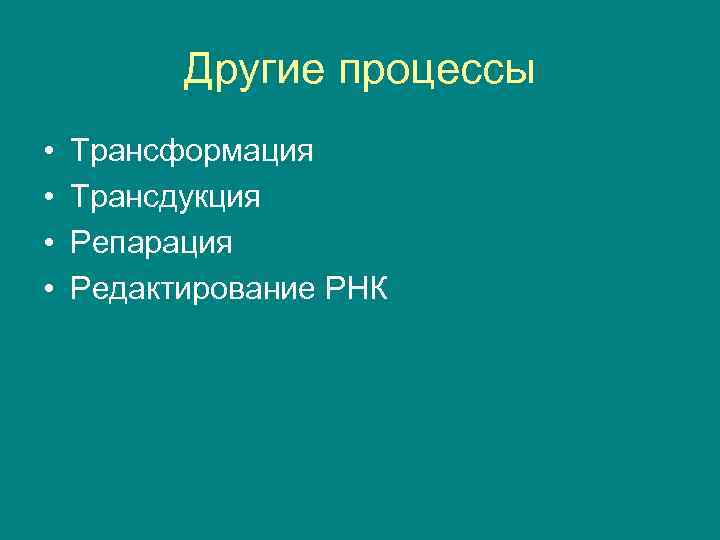 Другие процессы

• Трансформация
• Трансдукция
• Репарация
• Редактирование РНК